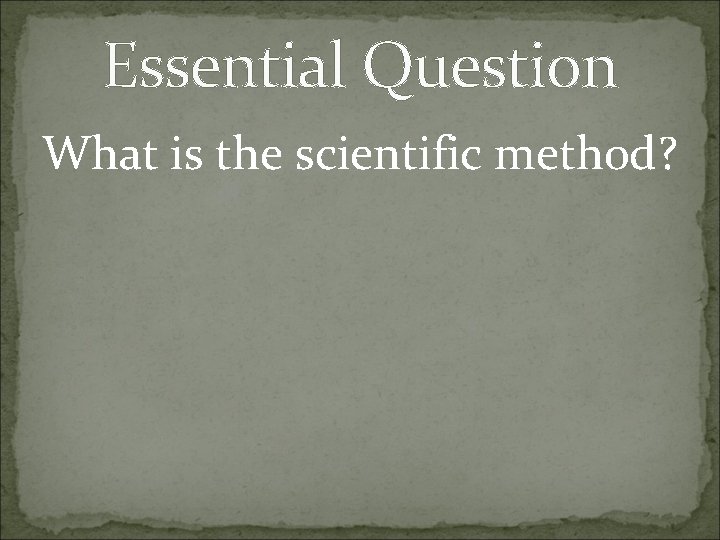 Essential Question

What is the scientific method?